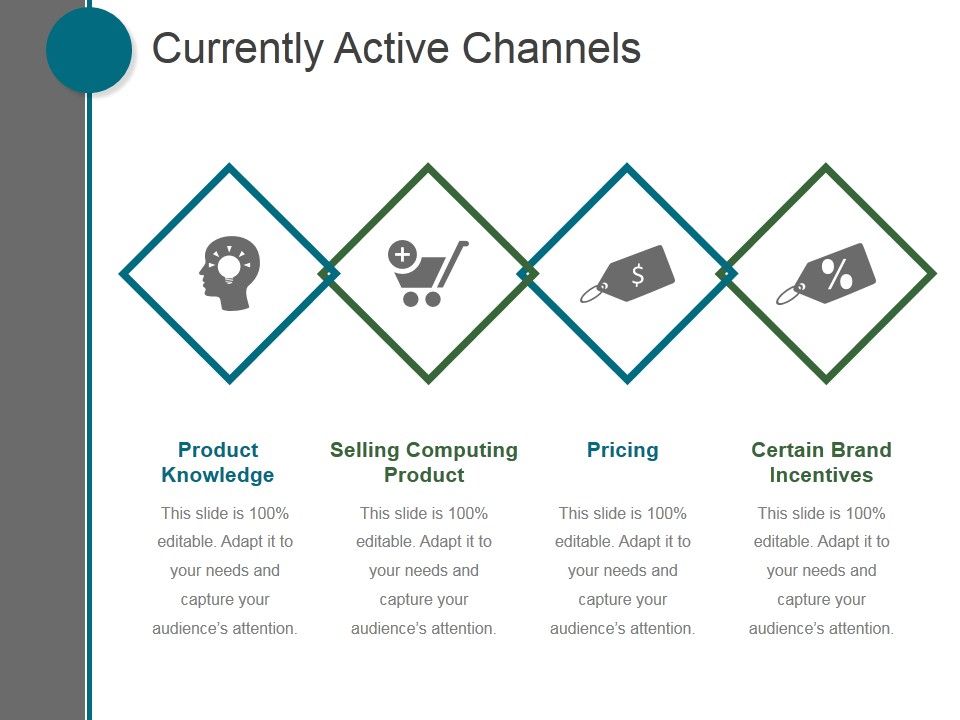 Currently Active Channels

$

%

Product Knowledge

This slide is 100% editable. Adapt it to your needs and capture your audience's attention.

Selling Computing Product

This slide is 100% editable. Adapt it to your needs and capture your audience's attention.

Pricing

This slide is 100% editable. Adapt it to your needs and capture your audience's attention.

Certain Brand Incentives

This slide is 100% editable. Adapt it to your needs and capture your audience's attention.